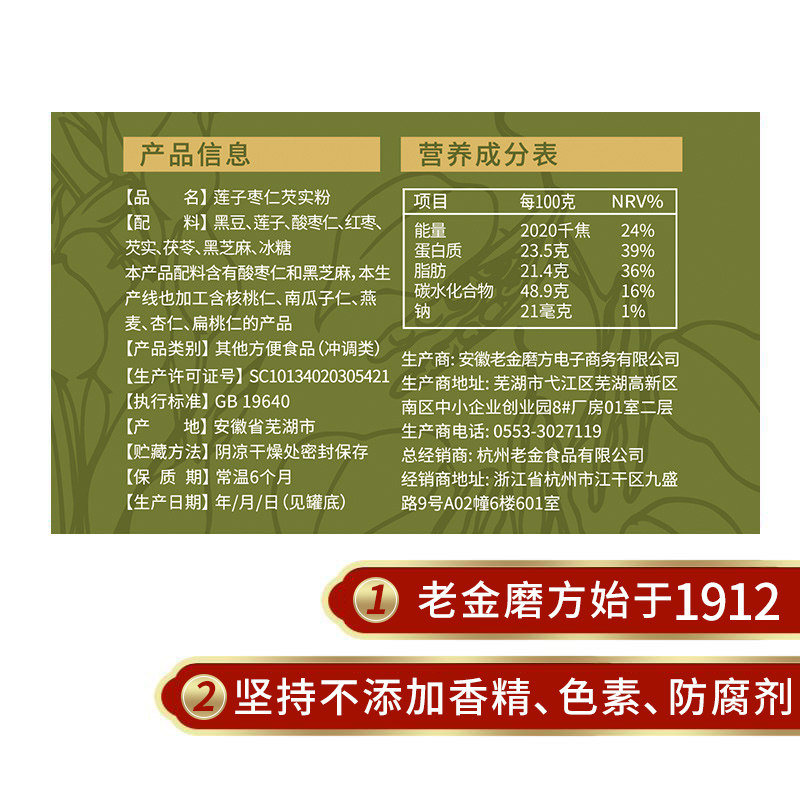 产品信息

【品　　名】莲子枣仁芡实粉
【配　　料】黑豆、莲子、酸枣仁、红枣、芡实、茯苓、黑芝麻、冰糖
本产品配料含有酸枣仁和黑芝麻，本生产线也加工含核桃仁、南瓜子仁、燕麦、杏仁、扁桃仁的产品
【产品类别】其他方便食品（冲调类）
【生产许可证号】SC10134020305421
【执行标准】GB 19640
【产　　地】安徽省芜湖市
【贮藏方法】阴凉干燥处密封保存
【保　质　期】常温6个月
【生产日期】年/月/日（见罐底）

营养成分表

| 项目 | 每100克 | NRV% |
|---|---|---|
| 能量 | 2020千焦 | 24% |
| 蛋白质 | 23.5克 | 39% |
| 脂肪 | 21.4克 | 36% |
| 碳水化合物 | 48.9克 | 16% |
| 钠 | 21毫克 | 1% |

生产商：安徽老金磨方电子商务有限公司
生产商地址：芜湖市弋江区芜湖高新区南区中小企业创业园8#厂房01室二层
生产商电话：0553-3027119
总经销商：杭州老金食品有限公司
经销商地址：浙江省杭州市江干区九盛路9号A02幢6楼601室

1 老金磨方始于1912

2 坚持不添加香精、色素、防腐剂